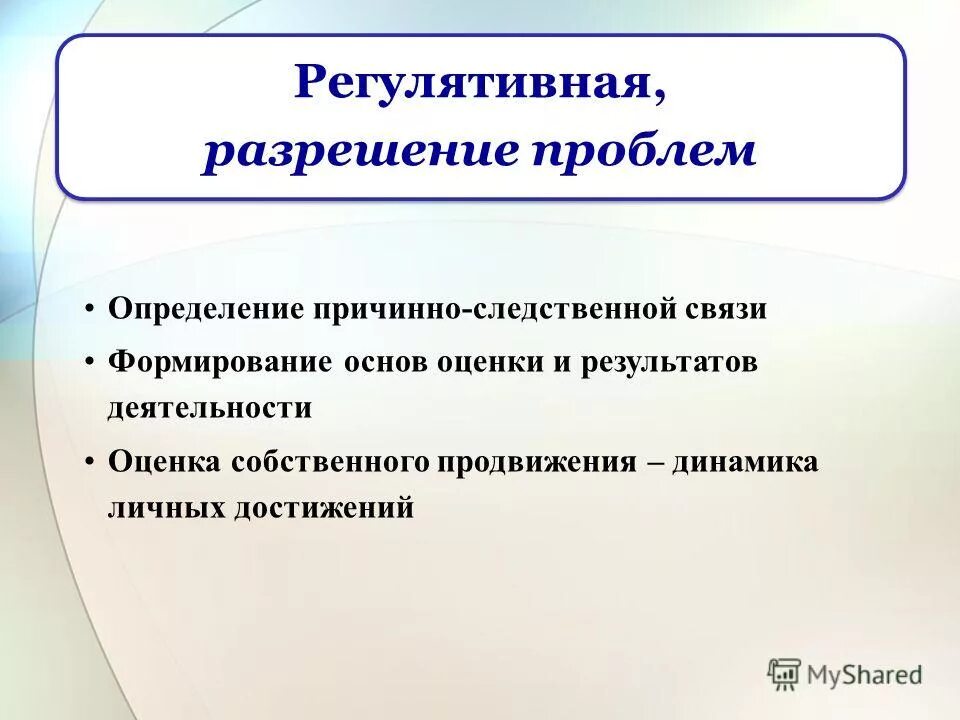 Регулятивная,
разрешение проблем

• Определение причинно-следственной связи
• Формирование основ оценки и результатов деятельности
• Оценка собственного продвижения – динамика личных достижений

MyShared